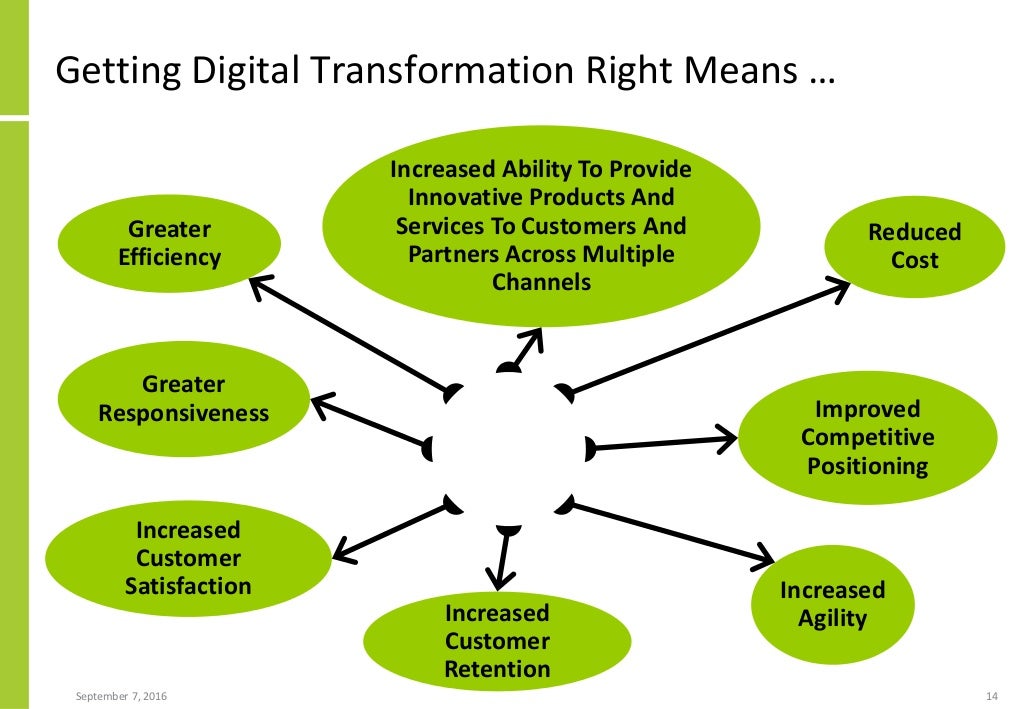 Getting Digital Transformation Right Means …

Increased Ability To Provide Innovative Products And Services To Customers And Partners Across Multiple Channels

Greater Efficiency

Reduced Cost

Greater Responsiveness

Improved Competitive Positioning

Increased Customer Satisfaction

Increased Agility

Increased Customer Retention

September 7, 2016

14